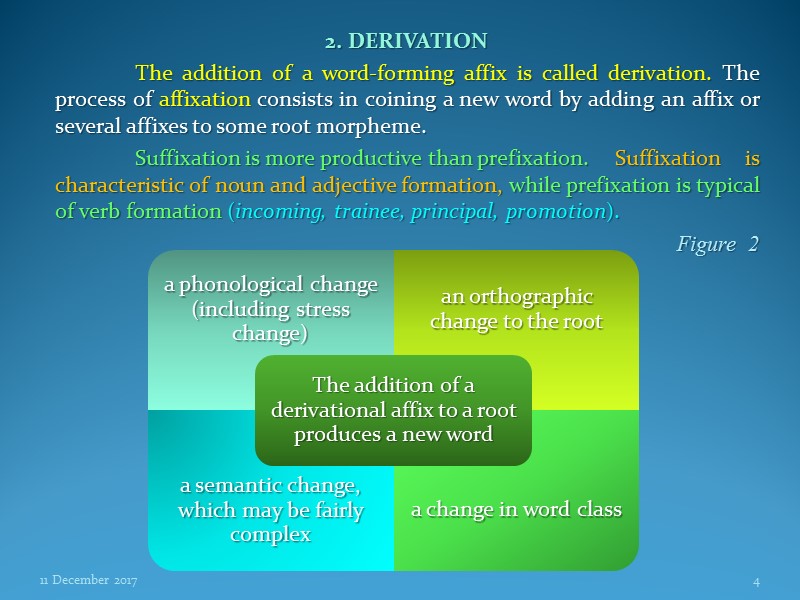 2. DERIVATION

The addition of a word-forming affix is called derivation. The process of affixation consists in coining a new word by adding an affix or several affixes to some root morpheme.

Suffixation is more productive than prefixation. Suffixation is characteristic of noun and adjective formation, while prefixation is typical of verb formation (incoming, trainee, principal, promotion).

Figure 2

a phonological change (including stress change)

an orthographic change to the root

The addition of a derivational affix to a root produces a new word

a semantic change, which may be fairly complex

a change in word class

11 December 2017

4